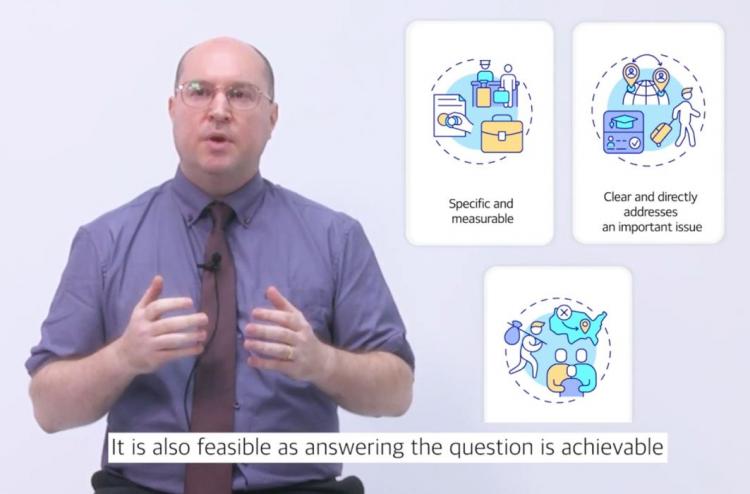 Specific and measurable

Clear and directly addresses an important issue

It is also feasible as answering the question is achievable